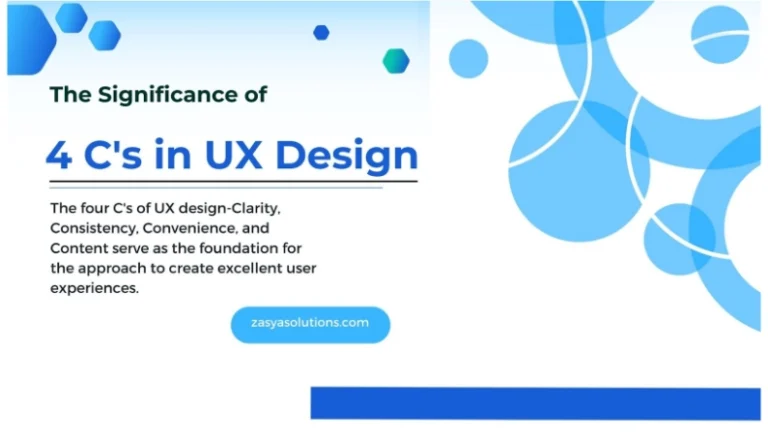 The Significance of

4 C's in UX Design

The four C's of UX design-Clarity, Consistency, Convenience, and Content serve as the foundation for the approach to create excellent user experiences.

zasyasolutions.com